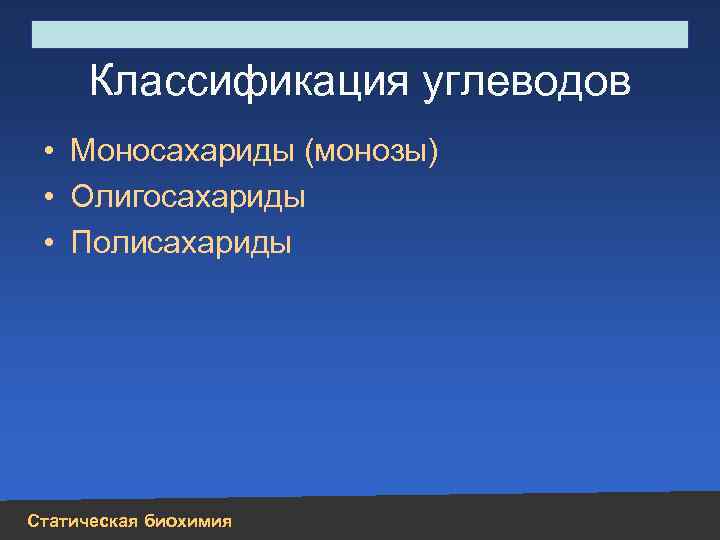 Классификация углеводов

• Моносахариды (монозы)
• Олигосахариды
• Полисахариды

Статическая биохимия